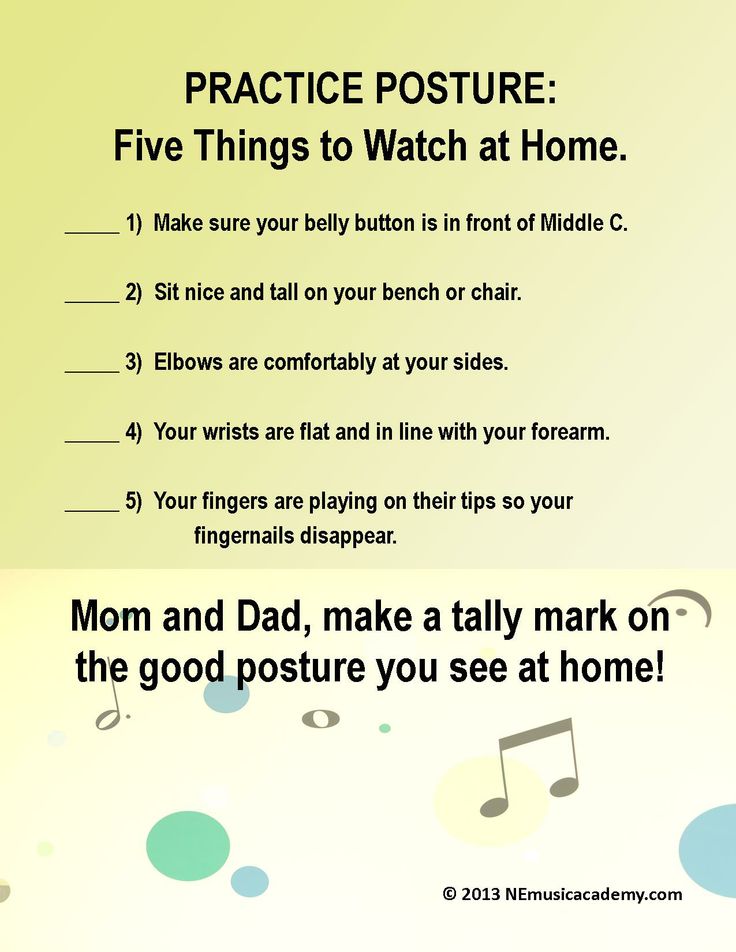 PRACTICE POSTURE:
Five Things to Watch at Home.

_____ 1) Make sure your belly button is in front of Middle C.

_____ 2) Sit nice and tall on your bench or chair.

_____ 3) Elbows are comfortably at your sides.

_____ 4) Your wrists are flat and in line with your forearm.

_____ 5) Your fingers are playing on their tips so your fingernails disappear.

Mom and Dad, make a tally mark on the good posture you see at home!

© 2013 NEmusicacademy.com